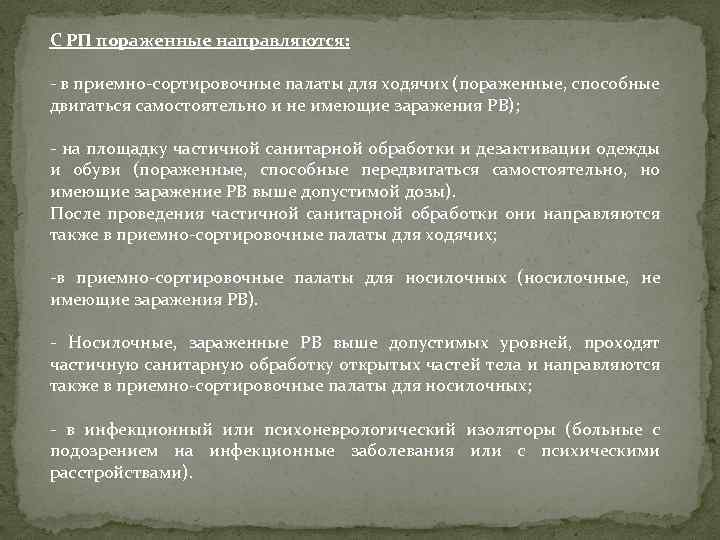 С РП пораженные направляются:

- в приемно-сортировочные палаты для ходячих (пораженные, способные двигаться самостоятельно и не имеющие заражения РВ);

- на площадку частичной санитарной обработки и дезактивации одежды и обуви (пораженные, способные передвигаться самостоятельно, но имеющие заражение РВ выше допустимой дозы).
После проведения частичной санитарной обработки они направляются также в приемно-сортировочные палаты для ходячих;

-в приемно-сортировочные палаты для носилочных (носилочные, не имеющие заражения РВ).

- Носилочные, зараженные РВ выше допустимых уровней, проходят частичную санитарную обработку открытых частей тела и направляются также в приемно-сортировочные палаты для носилочных;

- в инфекционный или психоневрологический изоляторы (больные с подозрением на инфекционные заболевания или с психическими расстройствами).